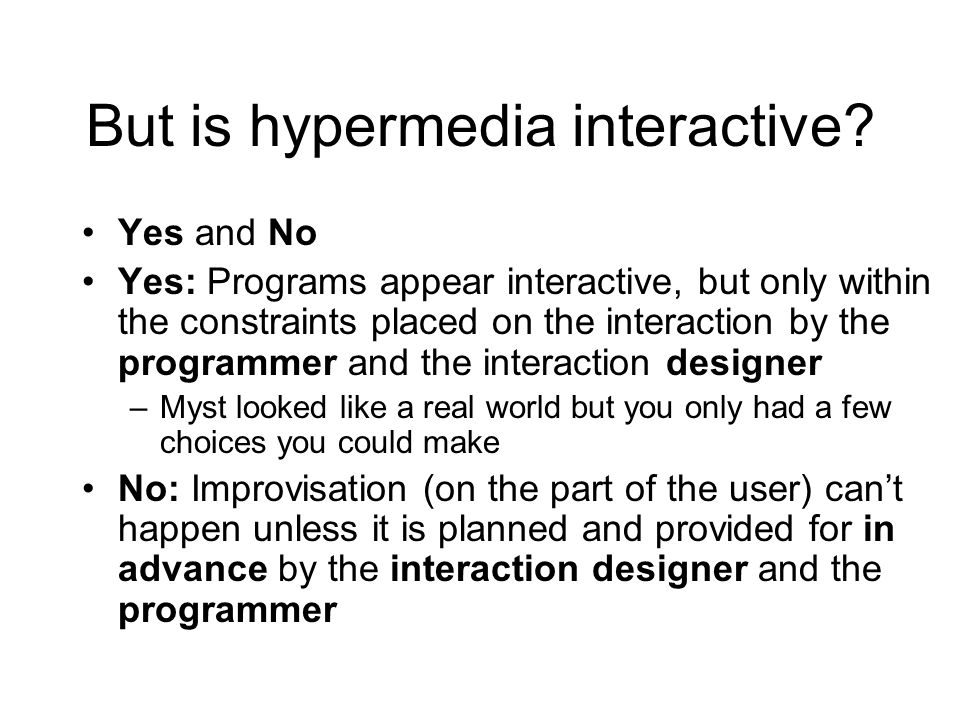 But is hypermedia interactive?

• Yes and No
• Yes: Programs appear interactive, but only within the constraints placed on the interaction by the programmer and the interaction designer
– Myst looked like a real world but you only had a few choices you could make
• No: Improvisation (on the part of the user) can't happen unless it is planned and provided for in advance by the interaction designer and the programmer